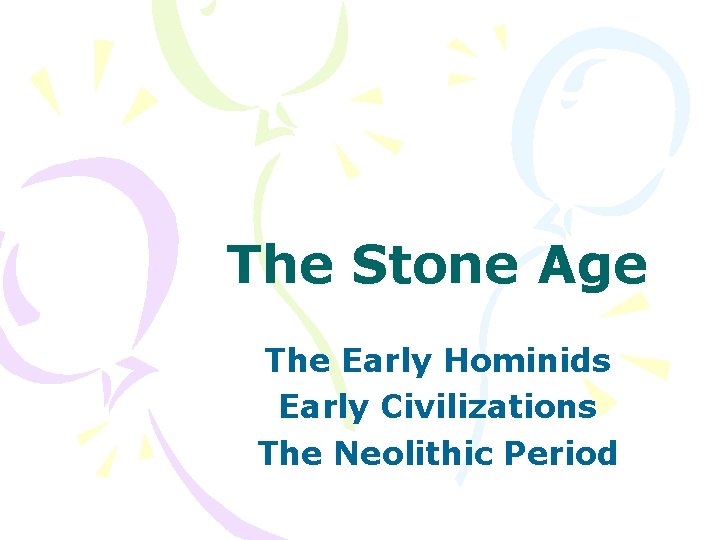 The Stone Age

The Early Hominids
Early Civilizations
The Neolithic Period